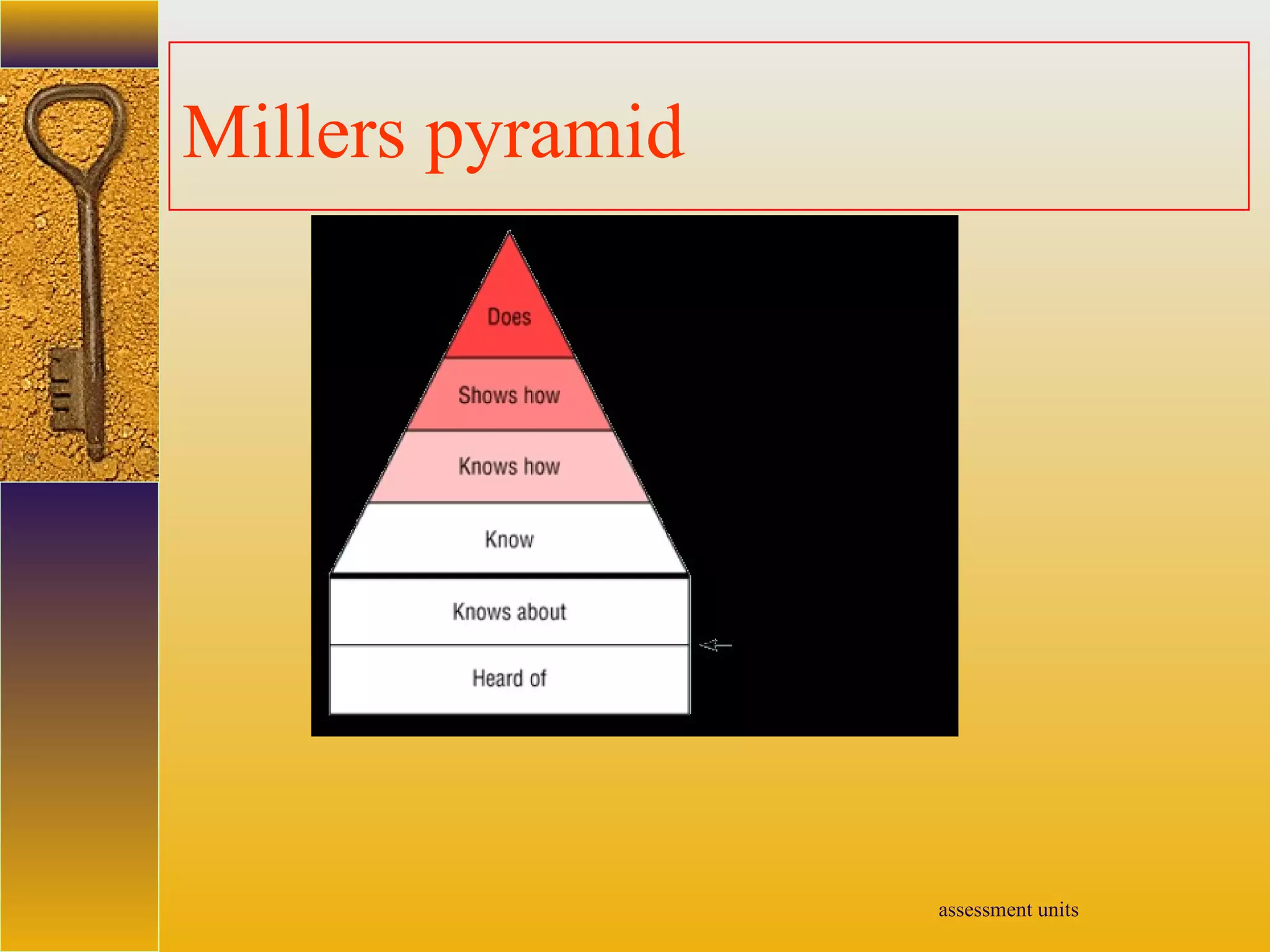 Millers pyramid

Does

Shows how

Knows how

Know

Knows about

Heard of

assessment units